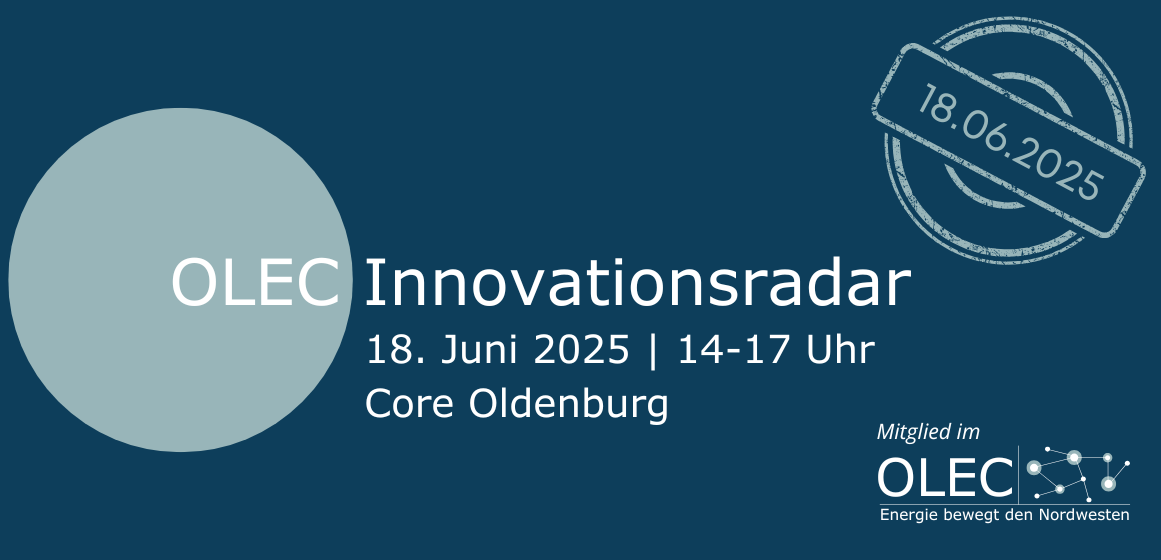 18.06.2025

OLEC Innovationsradar

18. Juni 2025 | 14-17 Uhr

Core Oldenburg

Mitglied im

OLEC

Energie bewegt den Nordwesten